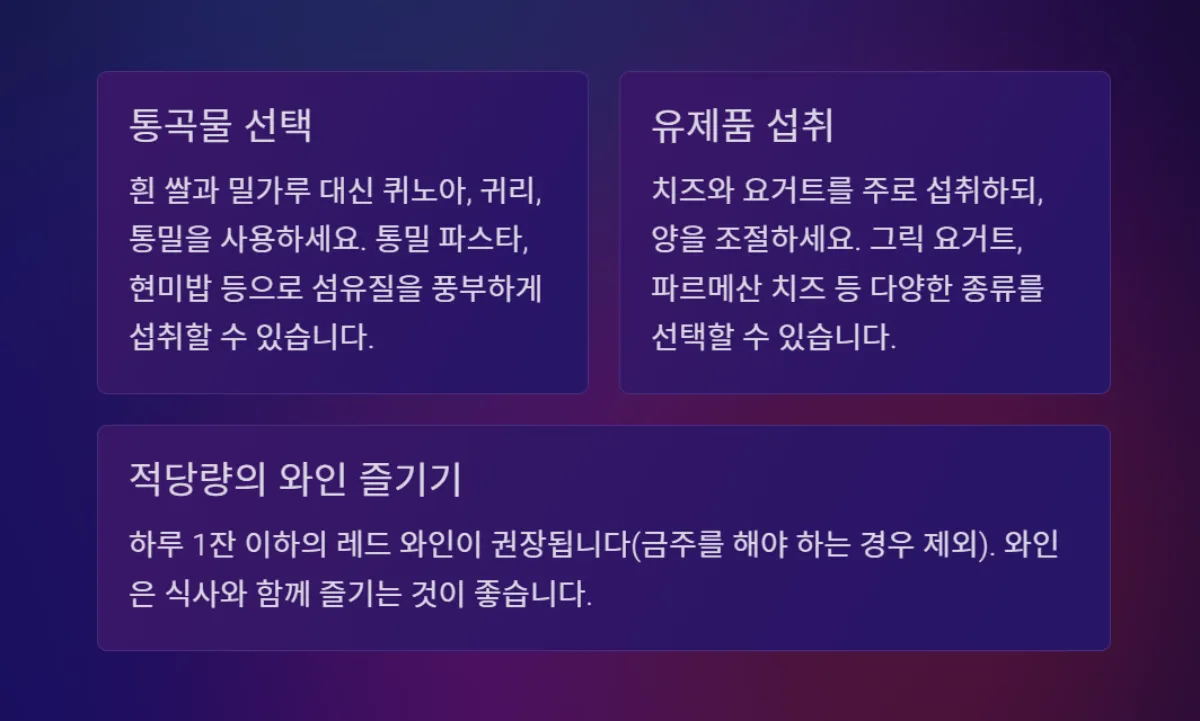 통곡물 선택

흰 쌀과 밀가루 대신 퀴노아, 귀리, 통밀을 사용하세요. 통밀 파스타, 현미밥 등으로 섬유질을 풍부하게 섭취할 수 있습니다.

유제품 섭취

치즈와 요거트를 주로 섭취하되, 양을 조절하세요. 그릭 요거트, 파르메산 치즈 등 다양한 종류를 선택할 수 있습니다.

적당량의 와인 즐기기

하루 1잔 이하의 레드 와인이 권장됩니다(금주를 해야 하는 경우 제외). 와인은 식사와 함께 즐기는 것이 좋습니다.